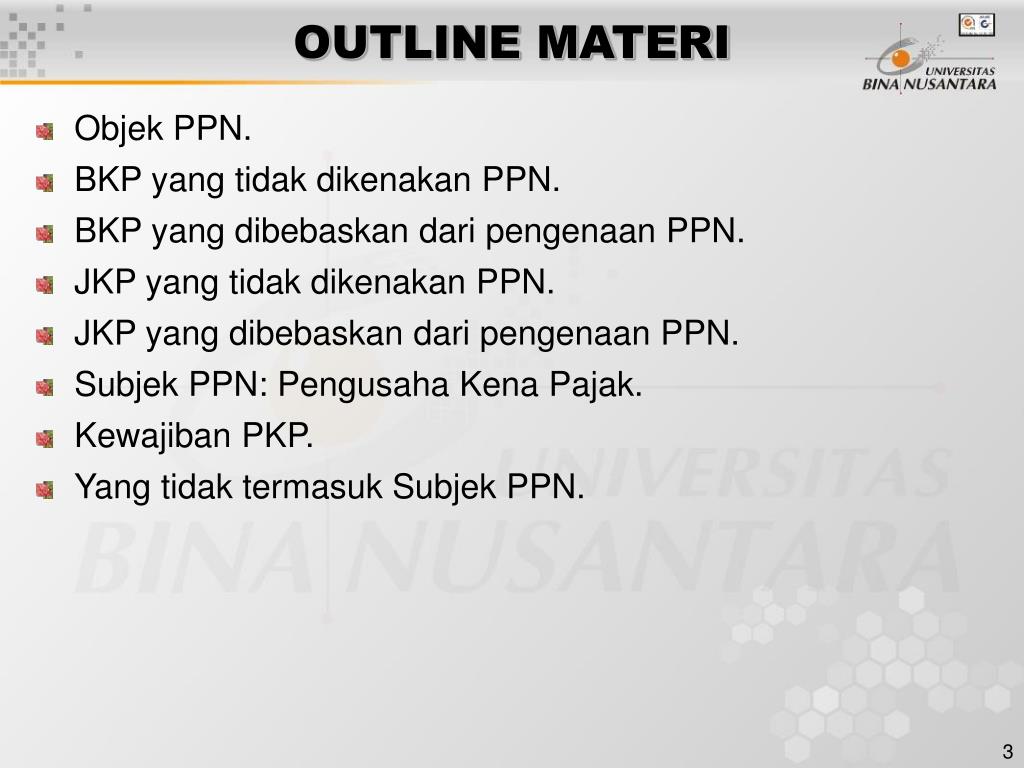 OUTLINE MATERI

UNIVERSITAS BINA NUSANTARA

Objek PPN.
BKP yang tidak dikenakan PPN.
BKP yang dibebaskan dari pengenaan PPN.
JKP yang tidak dikenakan PPN.
JKP yang dibebaskan dari pengenaan PPN.
Subjek PPN: Pengusaha Kena Pajak.
Kewajiban PKP.
Yang tidak termasuk Subjek PPN.

UNIVERSITAS BINA NUSANTARA

3